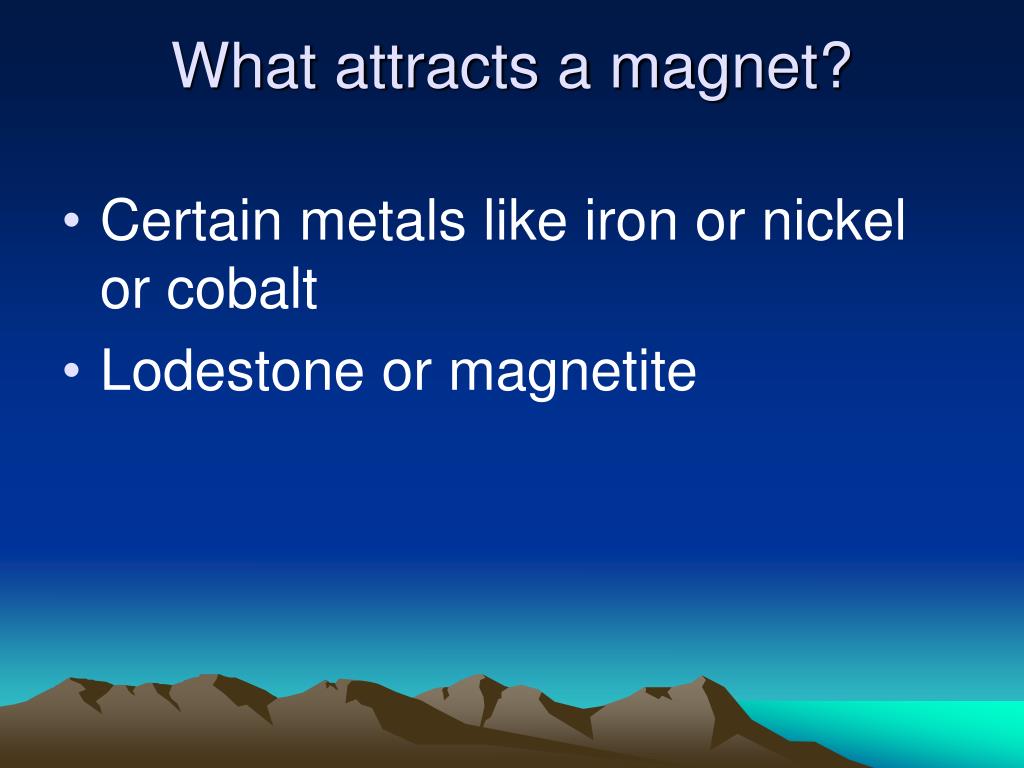 What attracts a magnet?

• Certain metals like iron or nickel or cobalt
• Lodestone or magnetite